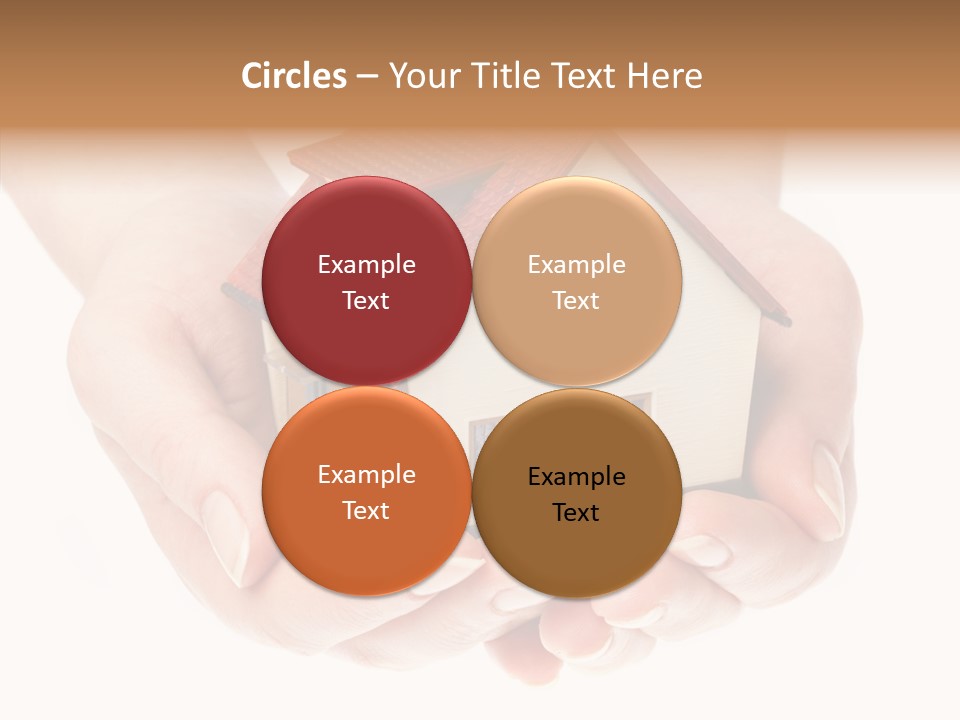 Circles – Your Title Text Here

Example Text

Example Text

Example Text

Example Text